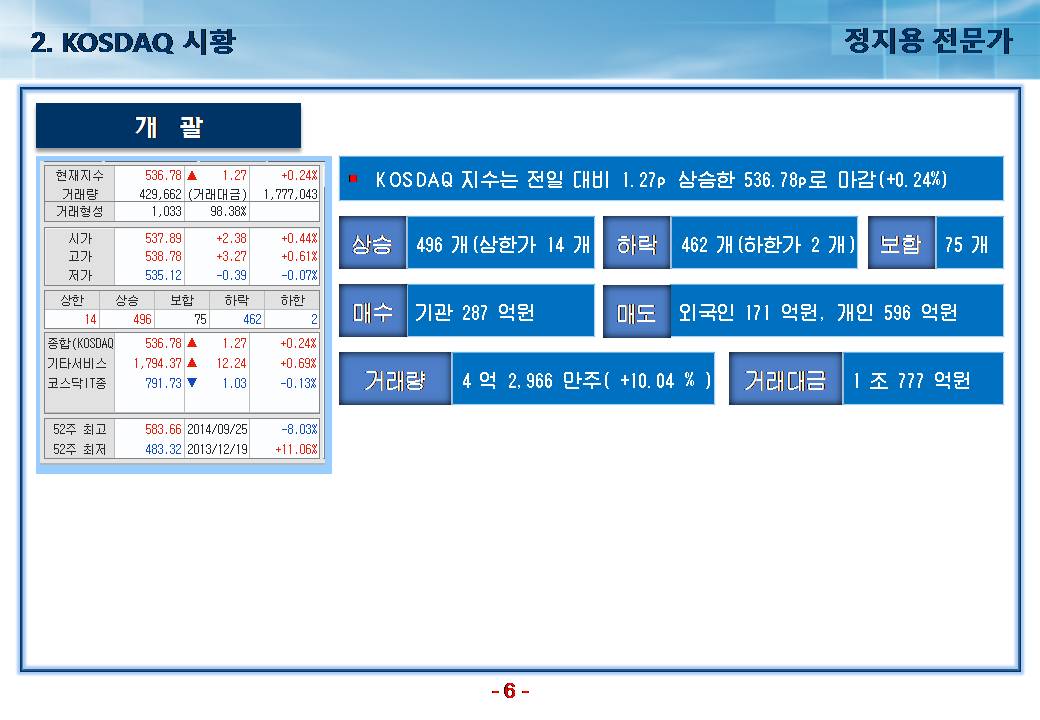 2. KOSDAQ 시황

정지용 전문가

개 괄

| 현재지수 | 536.78 | ▲ 1.27 | +0.24% |
|---|---|---|---|
| 거래량 | 429,662 | (거래대금) | 1,777,043 |
| 거래형성 | 1,033 | 98.38% | |

| 시가 | 537.89 | +2.38 | +0.44% |
|---|---|---|---|
| 고가 | 538.78 | +3.27 | +0.61% |
| 저가 | 535.12 | -0.39 | -0.07% |

| 상한 | 상승 | 보합 | 하락 | 하한 |
|---|---|---|---|---|
| 14 | 496 | 75 | 462 | 2 |

| 종합(KOSDAQ | 536.78 | ▲ 1.27 | +0.24% |
|---|---|---|---|
| 기타서비스 | 1,794.37 | ▲ 12.24 | +0.69% |
| 코스닥IT종 | 791.73 | ▼ 1.03 | -0.13% |

| 52주 최고 | 583.66 | 2014/09/25 | -8.03% |
|---|---|---|---|
| 52주 최저 | 483.32 | 2013/12/19 | +11.06% |

KOSDAQ 지수는 전일 대비 1.27p 상승한 536.78p로 마감(+0.24%)

상승 496 개(상한가 14 개

하락 462 개(하한가 2 개)

보합 75 개

매수 기관 287 억원

매도 외국인 171 억원, 개인 596 억원

거래량 4 억 2,966 만주( +10.04 % )

거래대금 1 조 777 억원

- 6 -